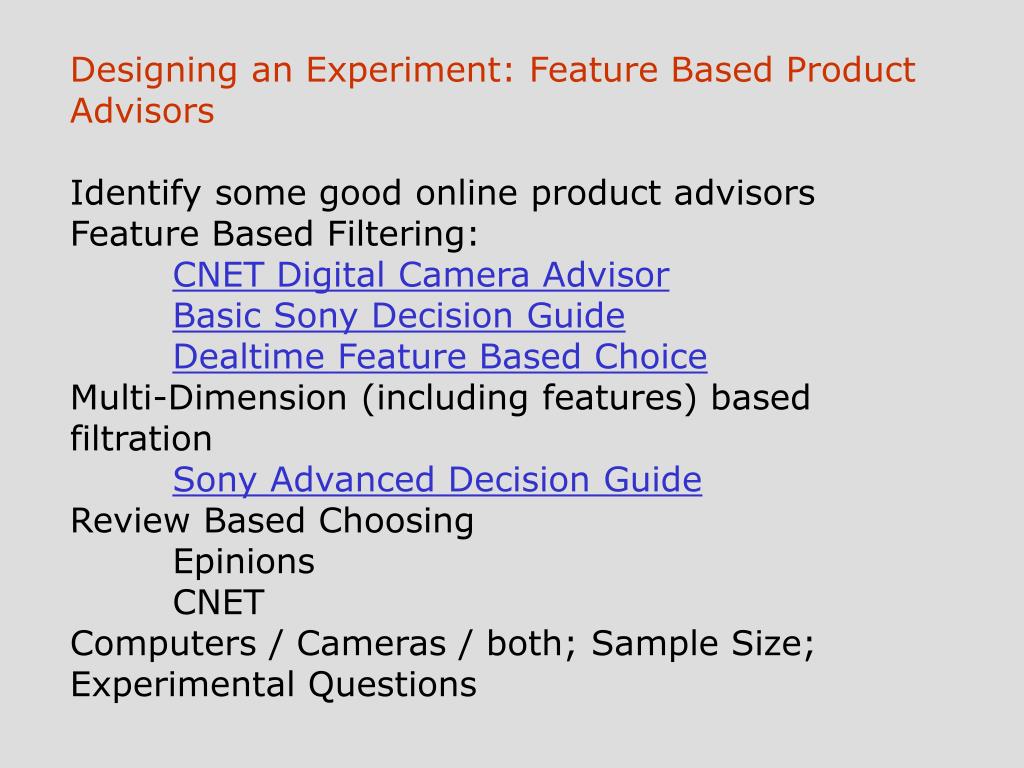 Designing an Experiment: Feature Based Product Advisors

Identify some good online product advisors
Feature Based Filtering:
CNET Digital Camera Advisor
Basic Sony Decision Guide
Dealtime Feature Based Choice
Multi-Dimension (including features) based filtration
Sony Advanced Decision Guide
Review Based Choosing
Epinions
CNET
Computers / Cameras / both; Sample Size; Experimental Questions